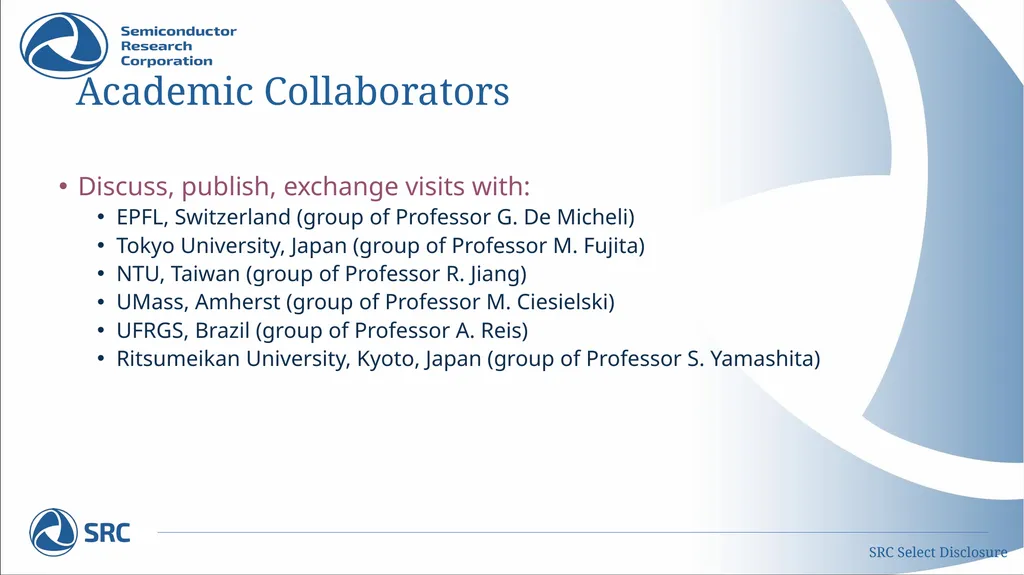 Semiconductor
Research
Corporation

Academic Collaborators

• Discuss, publish, exchange visits with:
  • EPFL, Switzerland (group of Professor G. De Micheli)
  • Tokyo University, Japan (group of Professor M. Fujita)
  • NTU, Taiwan (group of Professor R. Jiang)
  • UMass, Amherst (group of Professor M. Ciesielski)
  • UFRGS, Brazil (group of Professor A. Reis)
  • Ritsumeikan University, Kyoto, Japan (group of Professor S. Yamashita)

SRC

SRC Select Disclosure